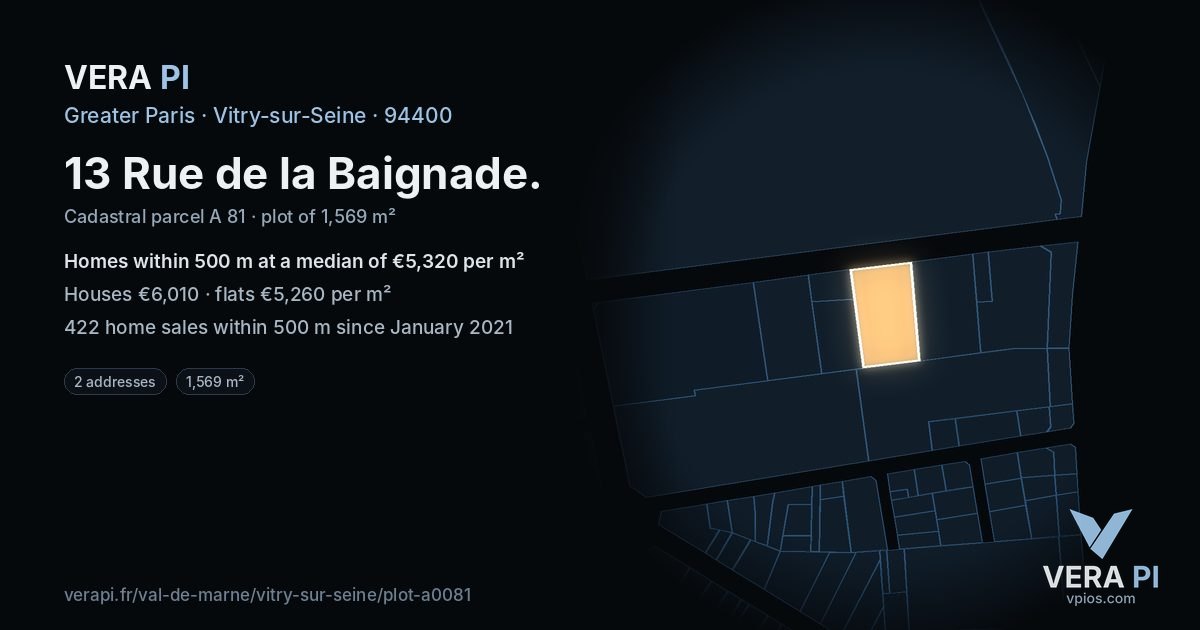 VERA PI

Greater Paris · Vitry-sur-Seine · 94400

13 Rue de la Baignade.

Cadastral parcel A 81 · plot of 1,569 m²

Homes within 500 m at a median of €5,320 per m²

Houses €6,010 · flats €5,260 per m²

422 home sales within 500 m since January 2021

2 addresses

1,569 m²

verapi.fr/val-de-marne/vitry-sur-seine/plot-a0081

VERA PI
vpios.com